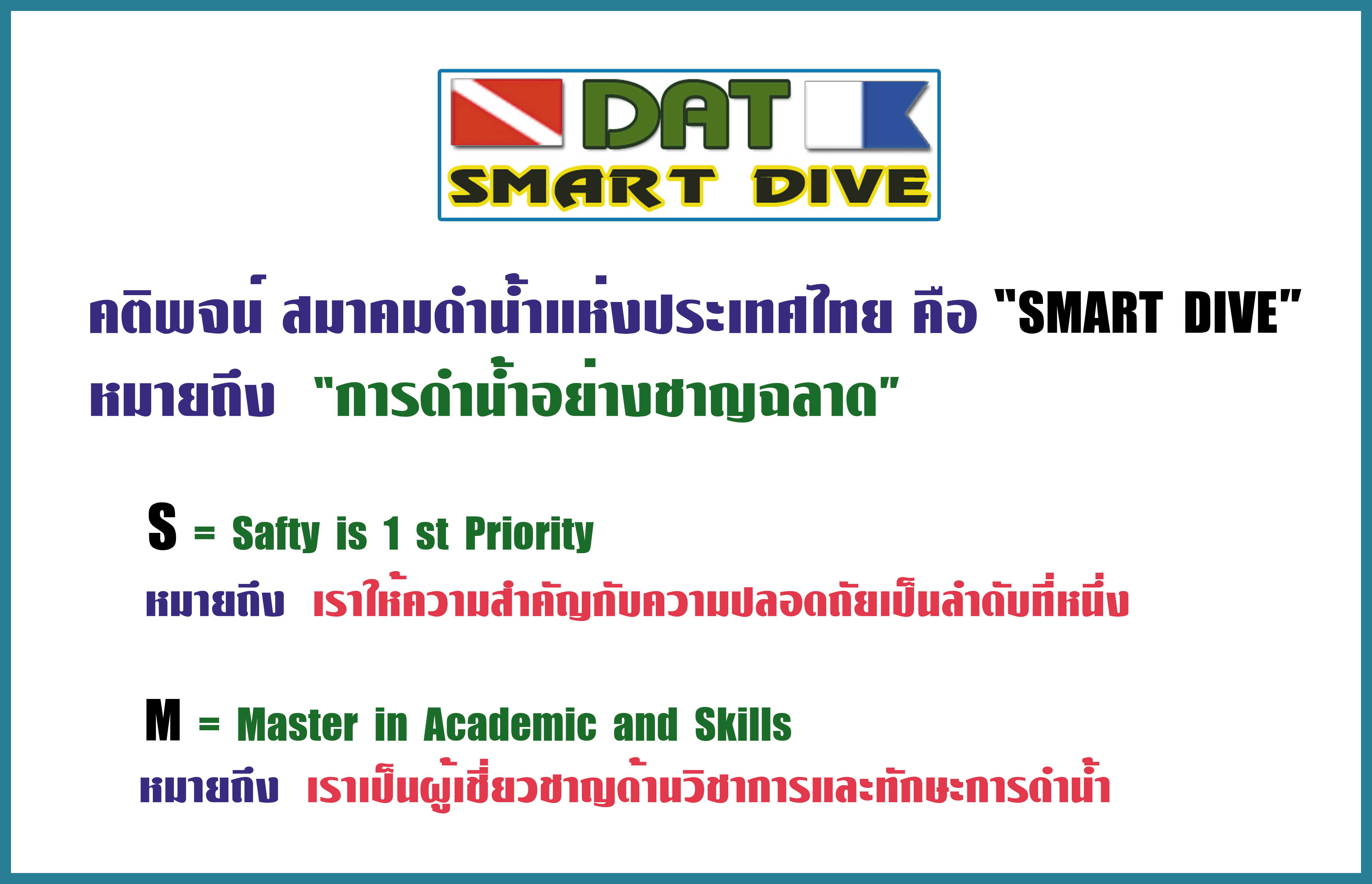 DAT
SMART DIVE

คติพจน์ สมาคมดำน้ำแห่งประเทศไทย คือ "SMART DIVE"
หมายถึง "การดำน้ำอย่างชาญฉลาด"

S = Safty is 1 st Priority
หมายถึง เราให้ความสำคัญกับความปลอดภัยเป็นลำดับที่หนึ่ง

M = Master in Academic and Skills
หมายถึง เราเป็นผู้เชี่ยวชาญด้านวิชาการและทักษะการดำน้ำ